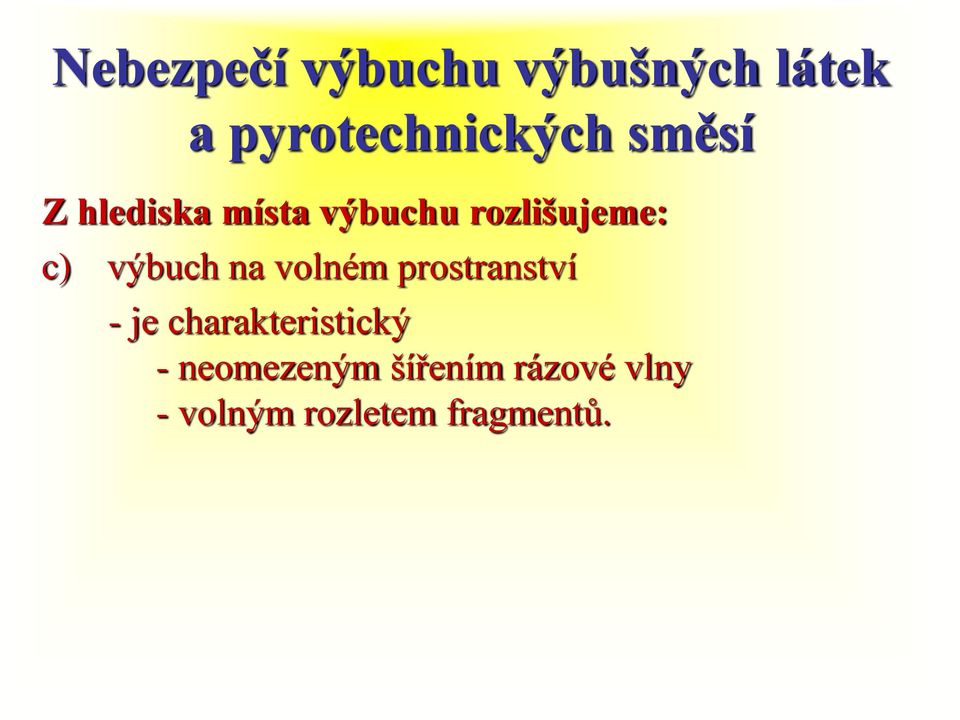 Nebezpečí výbuchu výbušných látek a pyrotechnických směsí

Z hlediska místa výbuchu rozlišujeme:

c) výbuch na volném prostranství

- je charakteristický

- neomezeným šířením rázové vlny

- volným rozletem fragmentů.